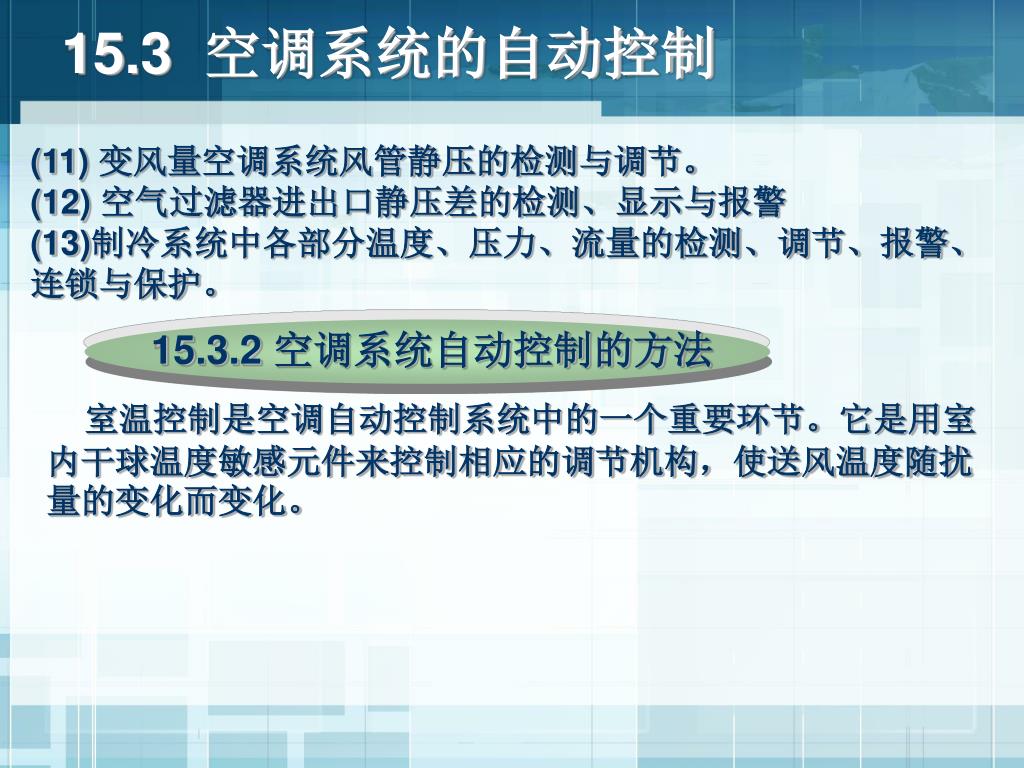 15.3 空调系统的自动控制

(11) 变风量空调系统风管静压的检测与调节。
(12) 空气过滤器进出口静压差的检测、显示与报警
(13)制冷系统中各部分温度、压力、流量的检测、调节、报警、连锁与保护。

15.3.2 空调系统自动控制的方法

室温控制是空调自动控制系统中的一个重要环节。它是用室内干球温度敏感元件来控制相应的调节机构，使送风温度随扰量的变化而变化。